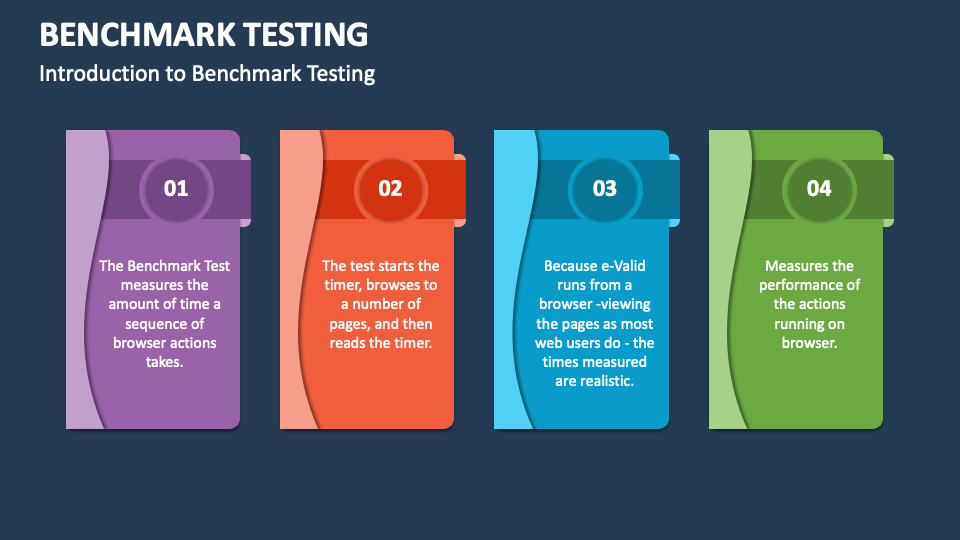 BENCHMARK TESTING

Introduction to Benchmark Testing

01

The Benchmark Test measures the amount of time a sequence of browser actions takes.

02

The test starts the timer, browses to a number of pages, and then reads the timer.

03

Because e-Valid runs from a browser -viewing the pages as most web users do - the times measured are realistic.

04

Measures the performance of the actions running on browser.